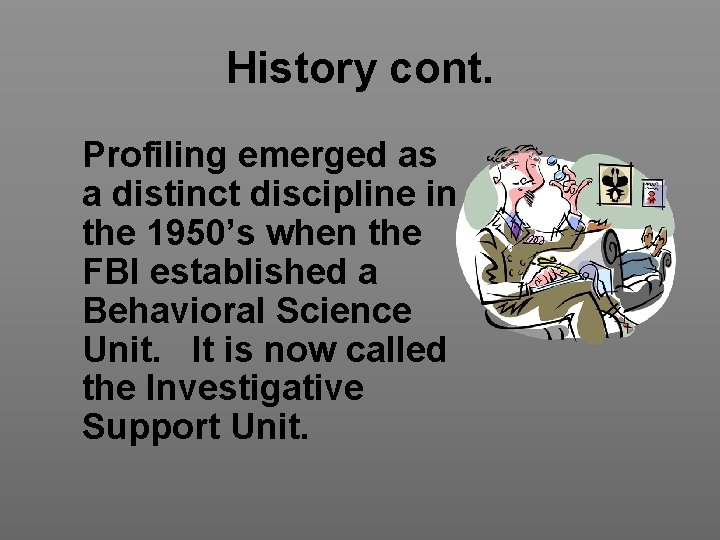 History cont.

Profiling emerged as a distinct discipline in the 1950’s when the FBI established a Behavioral Science Unit. It is now called the Investigative Support Unit.